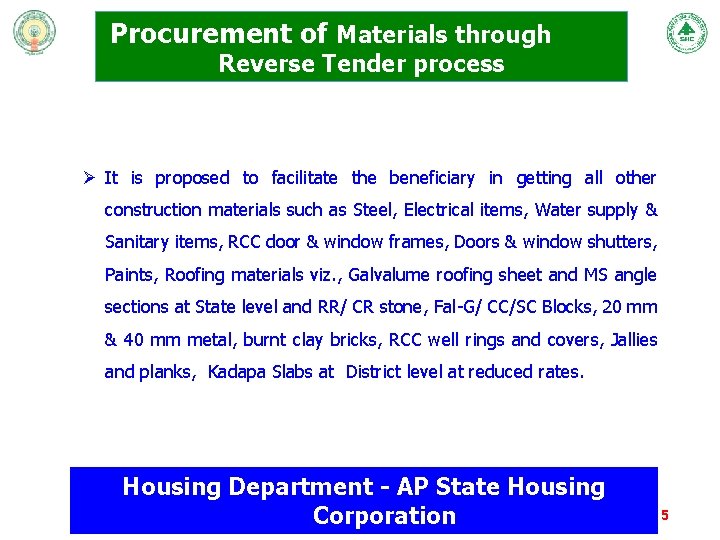 Procurement of Materials through Reverse Tender process

➢ It is proposed to facilitate the beneficiary in getting all other construction materials such as Steel, Electrical items, Water supply & Sanitary items, RCC door & window frames, Doors & window shutters, Paints, Roofing materials viz., Galvalume roofing sheet and MS angle sections at State level and RR/ CR stone, Fal-G/ CC/SC Blocks, 20 mm & 40 mm metal, burnt clay bricks, RCC well rings and covers, Jallies and planks, Kadapa Slabs at District level at reduced rates.

Housing Department - AP State Housing Corporation

5